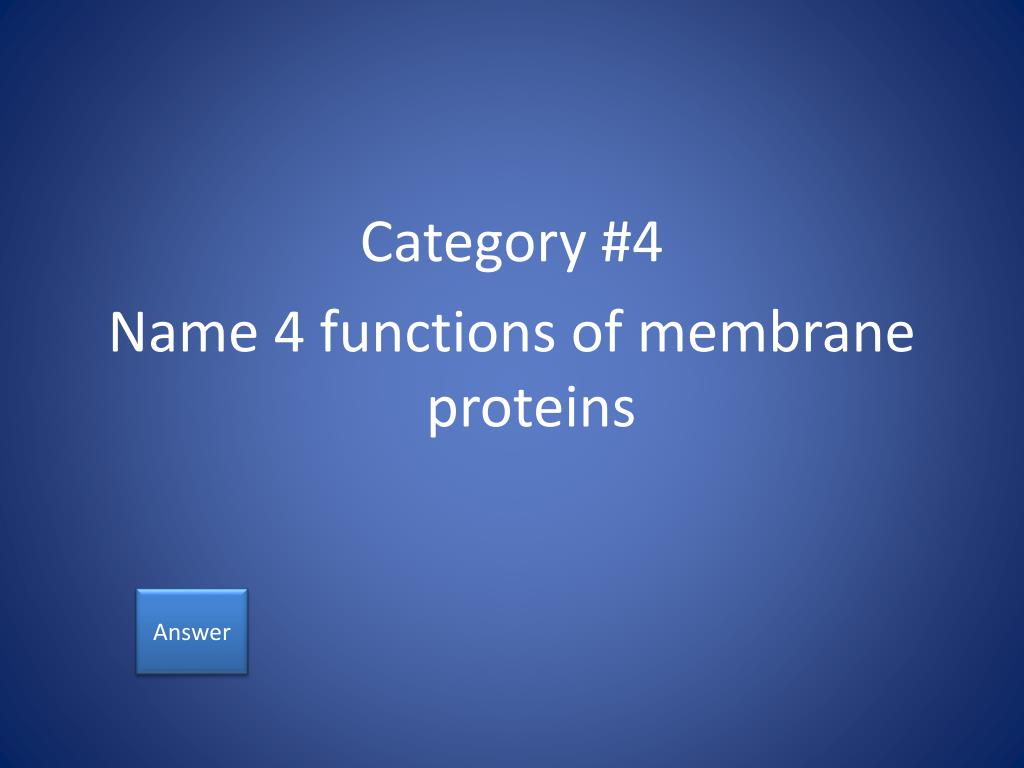 Category #4

Name 4 functions of membrane proteins

Answer